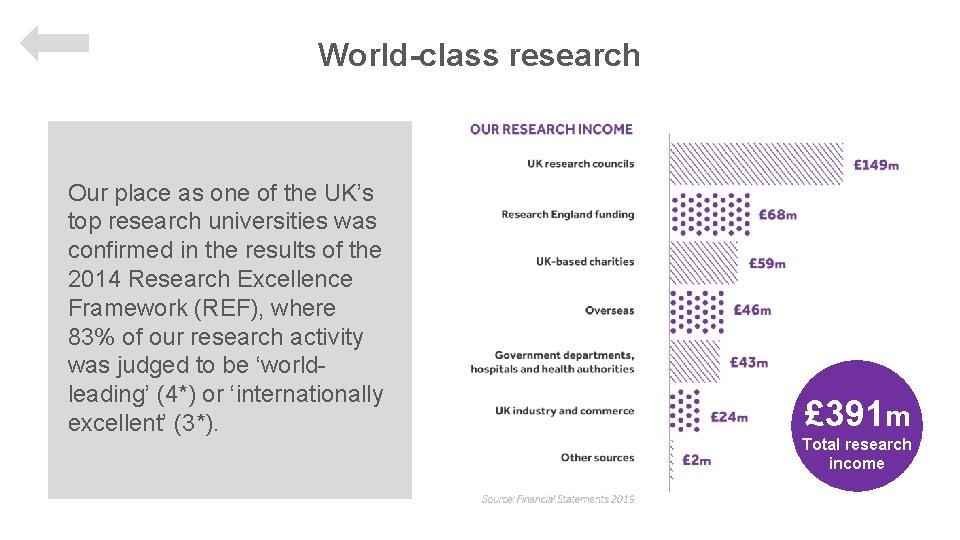 World-class research

Our place as one of the UK’s top research universities was confirmed in the results of the 2014 Research Excellence Framework (REF), where 83% of our research activity was judged to be ‘world-leading’ (4*) or ‘internationally excellent’ (3*).

OUR RESEARCH INCOME

UK research councils £149m

Research England funding £68m

UK-based charities £59m

Overseas £46m

Government departments, hospitals and health authorities £43m

UK industry and commerce £24m

Other sources £2m

Source: Financial Statements 2019

£391m
Total research income